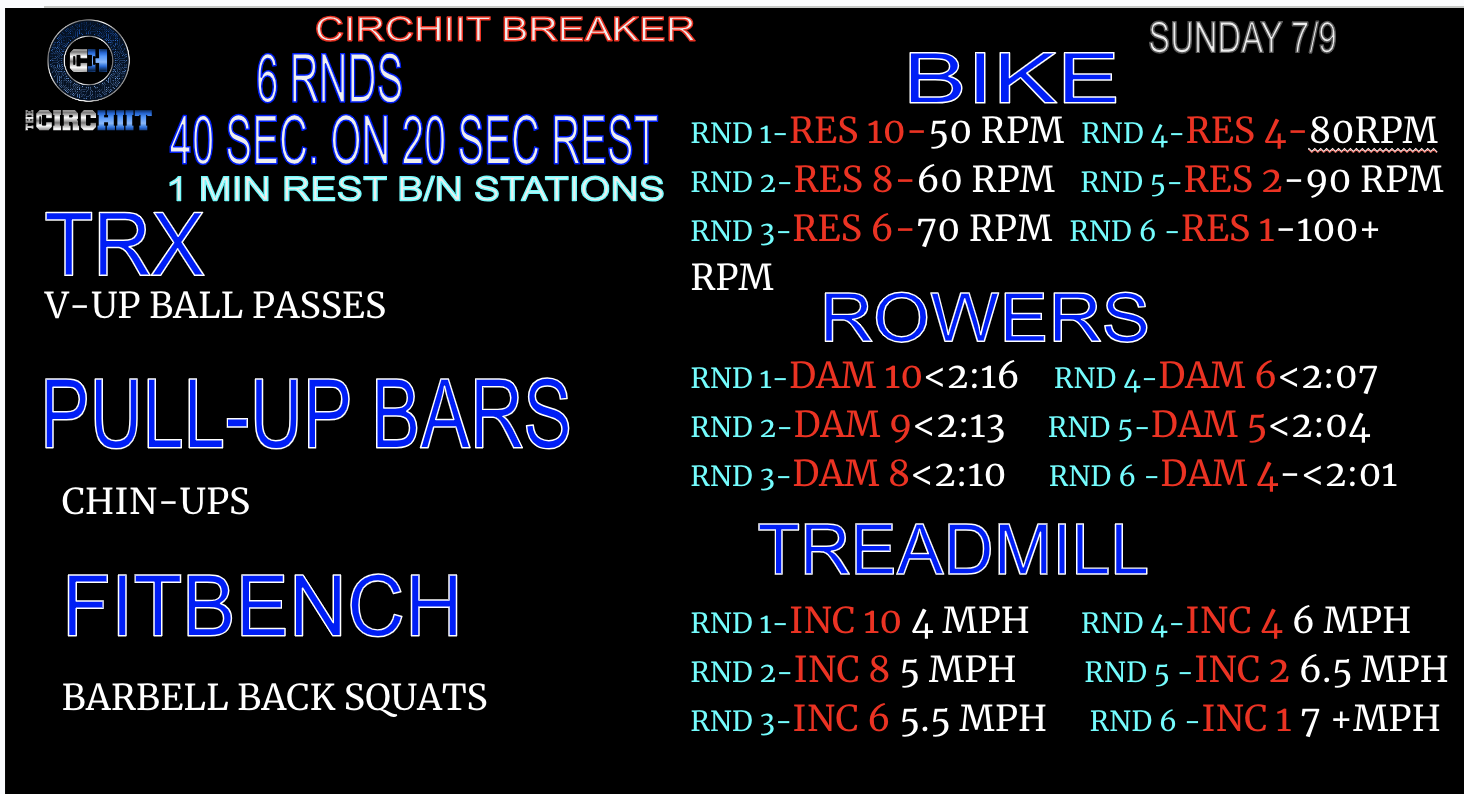 CH
THE CIRCHIIT

CIRCHIIT BREAKER

SUNDAY 7/9

6 RNDS
40 SEC. ON 20 SEC REST
1 MIN REST B/N STATIONS

TRX
V-UP BALL PASSES

PULL-UP BARS
CHIN-UPS

FITBENCH
BARBELL BACK SQUATS

BIKE
RND 1-RES 10-50 RPM RND 4-RES 4-80RPM
RND 2-RES 8-60 RPM RND 5-RES 2-90 RPM
RND 3-RES 6-70 RPM RND 6 -RES 1-100+ RPM

ROWERS
RND 1-DAM 10<2:16 RND 4-DAM 6<2:07
RND 2-DAM 9<2:13 RND 5-DAM 5<2:04
RND 3-DAM 8<2:10 RND 6 -DAM 4-<2:01

TREADMILL
RND 1-INC 10 4 MPH RND 4-INC 4 6 MPH
RND 2-INC 8 5 MPH RND 5 -INC 2 6.5 MPH
RND 3-INC 6 5.5 MPH RND 6 -INC 1 7 +MPH